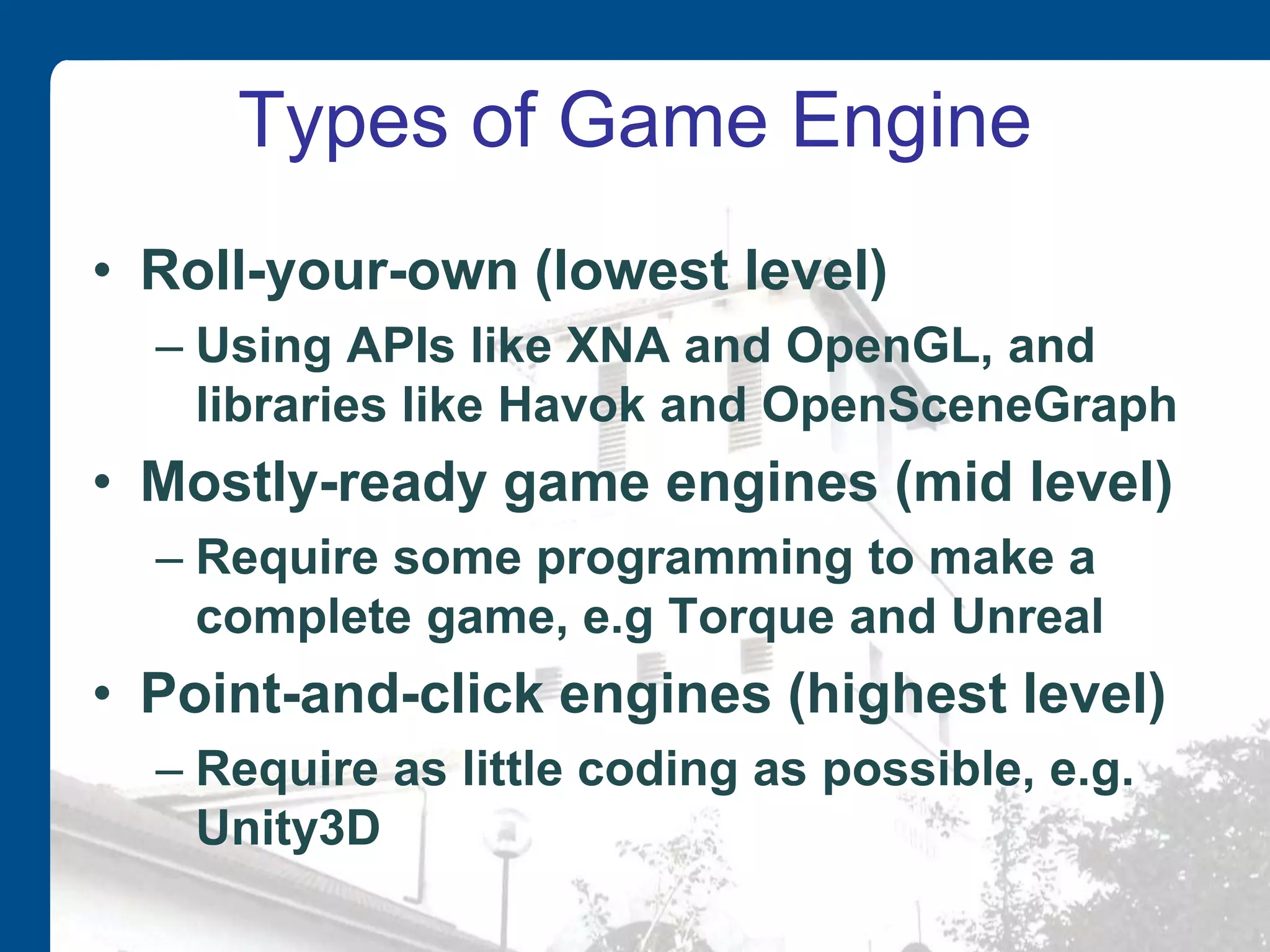 Types of Game Engine

• Roll-your-own (lowest level)
– Using APIs like XNA and OpenGL, and libraries like Havok and OpenSceneGraph

• Mostly-ready game engines (mid level)
– Require some programming to make a complete game, e.g Torque and Unreal

• Point-and-click engines (highest level)
– Require as little coding as possible, e.g. Unity3D